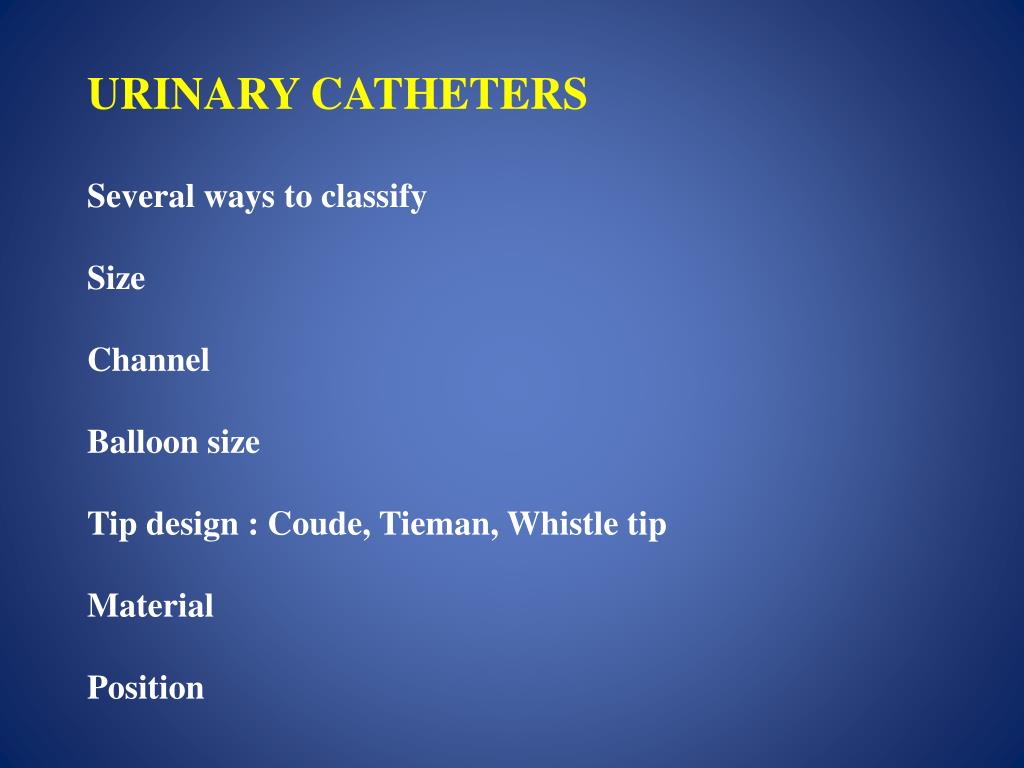 URINARY CATHETERS

Several ways to classify

Size

Channel

Balloon size

Tip design : Coude, Tieman, Whistle tip

Material

Position